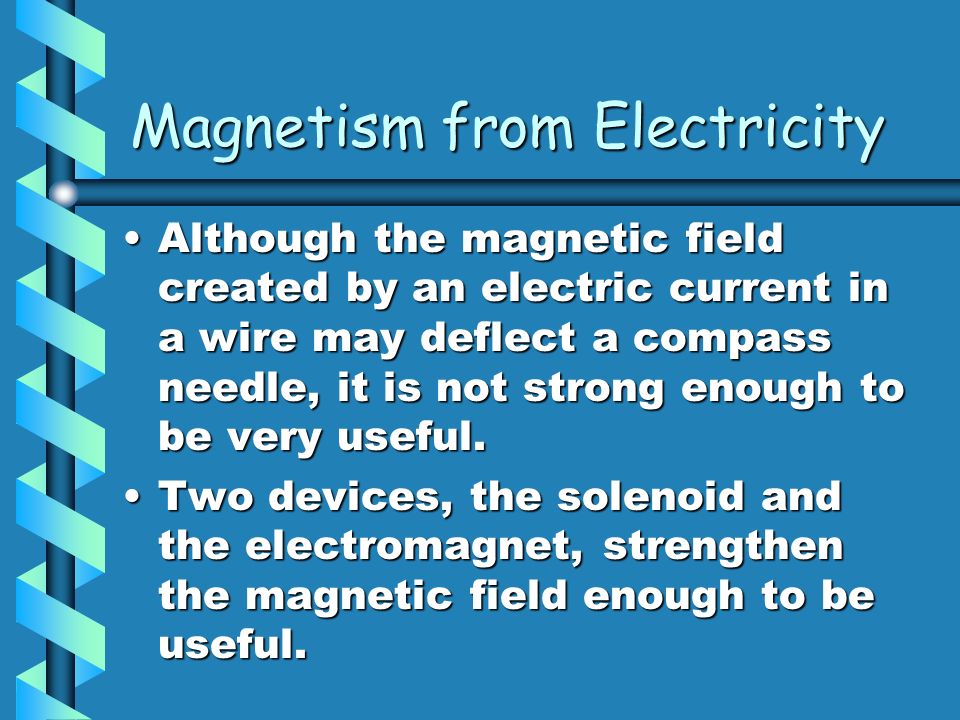 Magnetism from Electricity

• Although the magnetic field created by an electric current in a wire may deflect a compass needle, it is not strong enough to be very useful.

• Two devices, the solenoid and the electromagnet, strengthen the magnetic field enough to be useful.